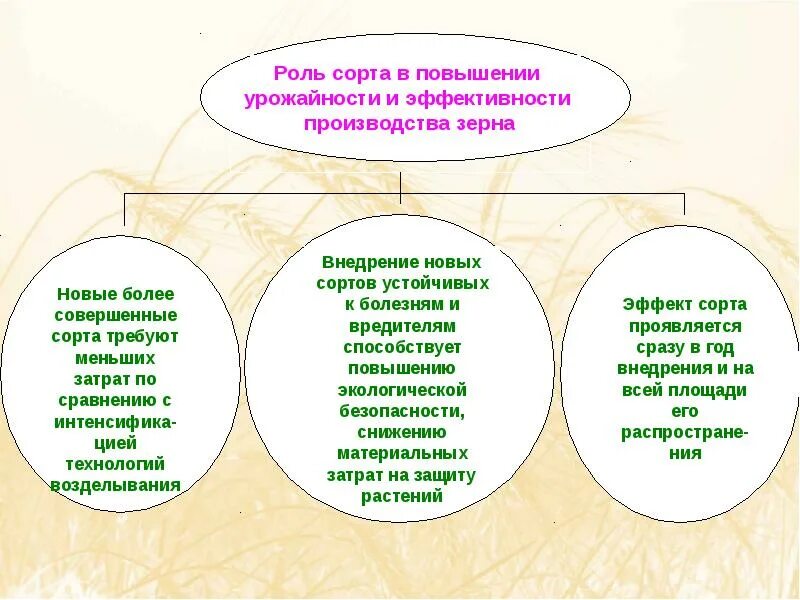 Роль сорта в повышении урожайности и эффективности производства зерна

Новые более совершенные сорта требуют меньших затрат по сравнению с интенсификацией технологий возделывания

Внедрение новых сортов устойчивых к болезням и вредителям способствует повышению экологической безопасности, снижению материальных затрат на защиту растений

Эффект сорта проявляется сразу в год внедрения и на всей площади его распространения